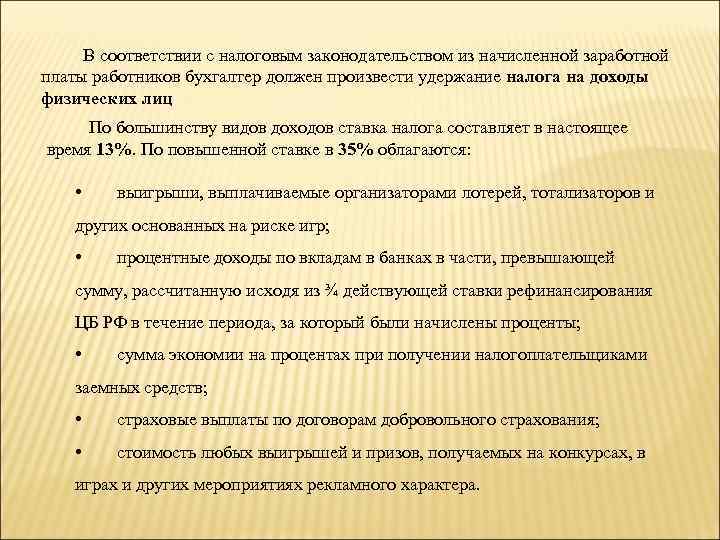 В соответствии с налоговым законодательством из начисленной заработной платы работников бухгалтер должен произвести удержание налога на доходы физических лиц

По большинству видов доходов ставка налога составляет в настоящее время 13%. По повышенной ставке в 35% облагаются:

• выигрыши, выплачиваемые организаторами лотерей, тотализаторов и других основанных на риске игр;

• процентные доходы по вкладам в банках в части, превышающей сумму, рассчитанную исходя из ¾ действующей ставки рефинансирования ЦБ РФ в течение периода, за который были начислены проценты;

• сумма экономии на процентах при получении налогоплательщиками заемных средств;

• страховые выплаты по договорам добровольного страхования;

• стоимость любых выигрышей и призов, получаемых на конкурсах, в играх и других мероприятиях рекламного характера.